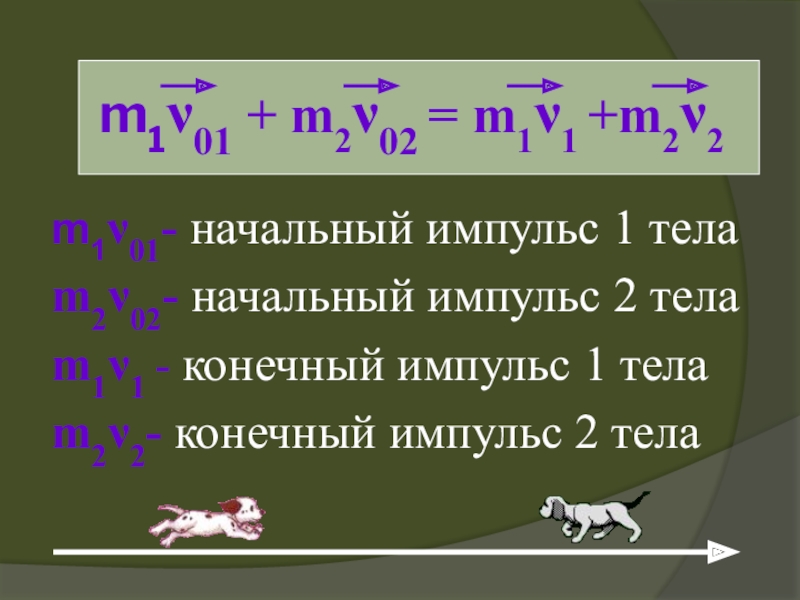 $m_1\vec{v}_{01} + m_2\vec{v}_{02} = m_1\vec{v}_1 + m_2\vec{v}_2$

$m_1v_{01}$- начальный импульс 1 тела
$m_2v_{02}$- начальный импульс 2 тела
$m_1v_1$ - конечный импульс 1 тела
$m_2v_2$- конечный импульс 2 тела